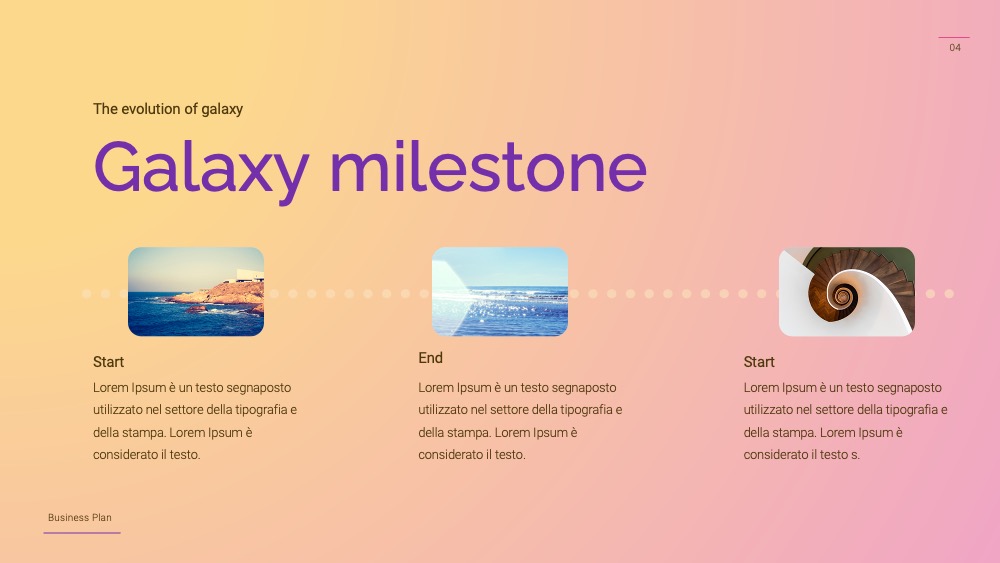 04

The evolution of galaxy

Galaxy milestone

Start

Lorem Ipsum è un testo segnaposto utilizzato nel settore della tipografia e della stampa. Lorem Ipsum è considerato il testo.

End

Lorem Ipsum è un testo segnaposto utilizzato nel settore della tipografia e della stampa. Lorem Ipsum è considerato il testo.

Start

Lorem Ipsum è un testo segnaposto utilizzato nel settore della tipografia e della stampa. Lorem Ipsum è considerato il testo s.

Business Plan